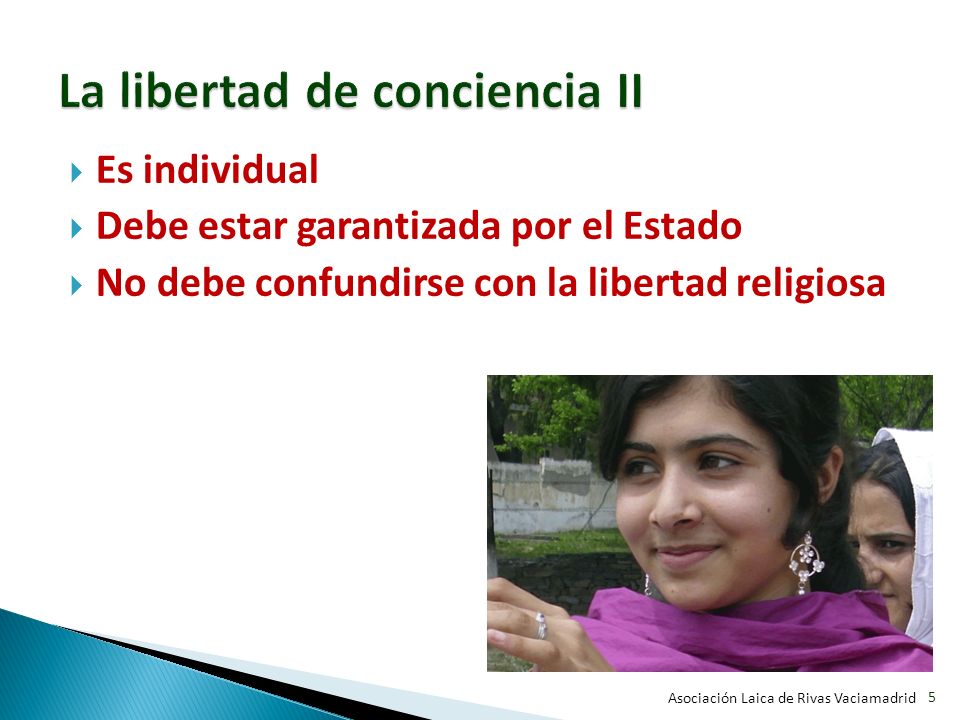 La libertad de conciencia II

Es individual
Debe estar garantizada por el Estado
No debe confundirse con la libertad religiosa

Asociación Laica de Rivas Vaciamadrid 5